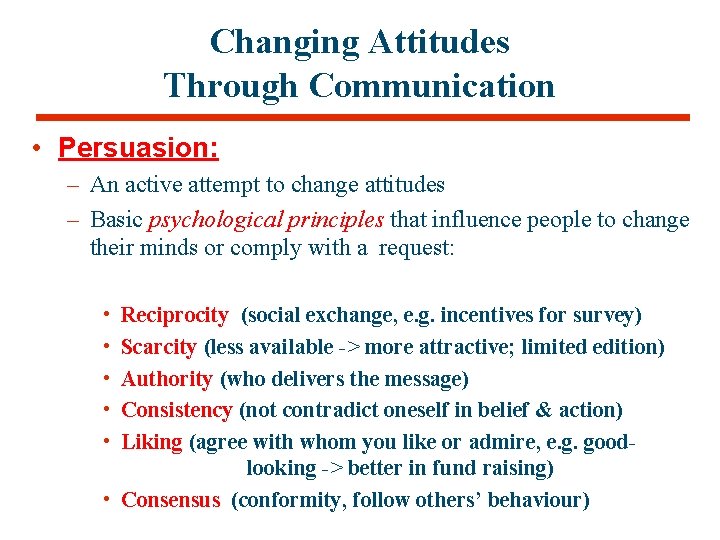 Changing Attitudes Through Communication

• Persuasion:
– An active attempt to change attitudes
– Basic psychological principles that influence people to change their minds or comply with a request:

• Reciprocity (social exchange, e.g. incentives for survey)
• Scarcity (less available -> more attractive; limited edition)
• Authority (who delivers the message)
• Consistency (not contradict oneself in belief & action)
• Liking (agree with whom you like or admire, e.g. good-looking -> better in fund raising)
• Consensus (conformity, follow others' behaviour)